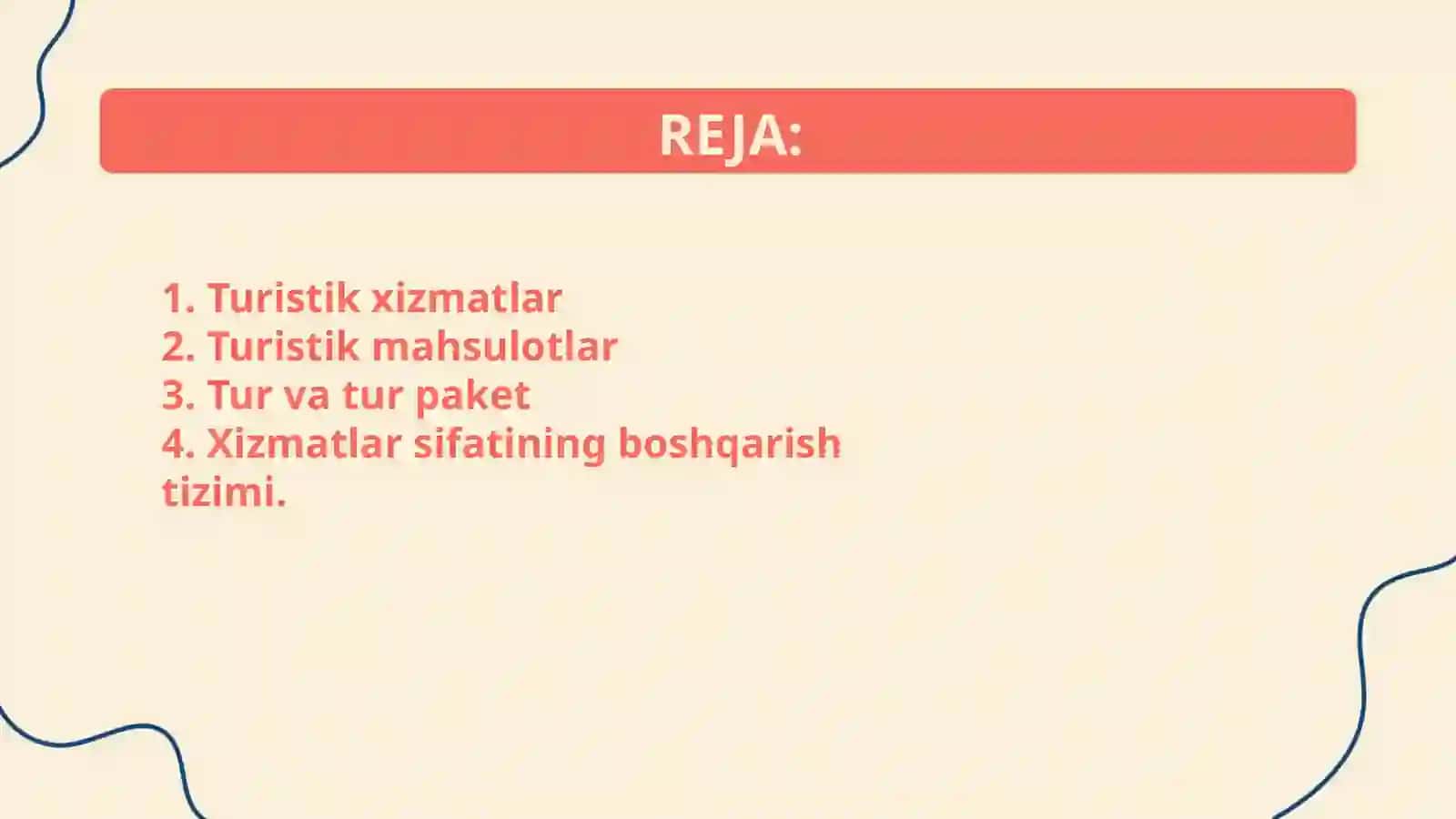 REJA:

1. Turistik xizmatlar
2. Turistik mahsulotlar
3. Tur va tur paket
4. Xizmatlar sifatining boshqarish tizimi.